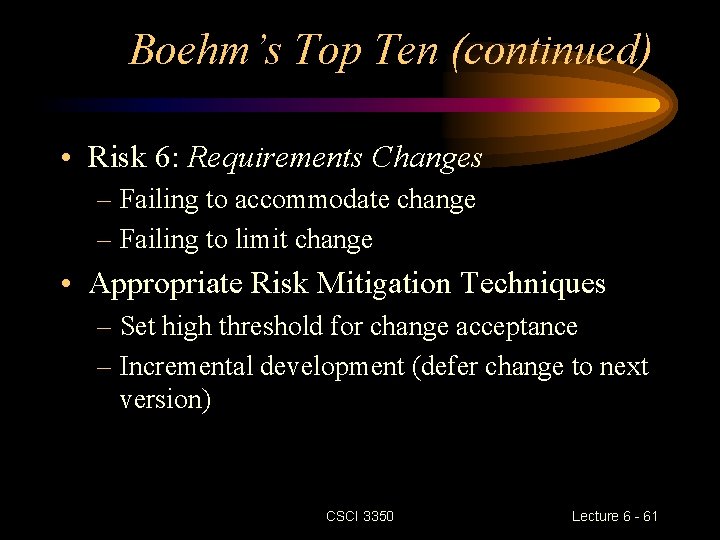 Boehm's Top Ten (continued)

• Risk 6: Requirements Changes
– Failing to accommodate change
– Failing to limit change

• Appropriate Risk Mitigation Techniques
– Set high threshold for change acceptance
– Incremental development (defer change to next version)

CSCI 3350

Lecture 6 - 61